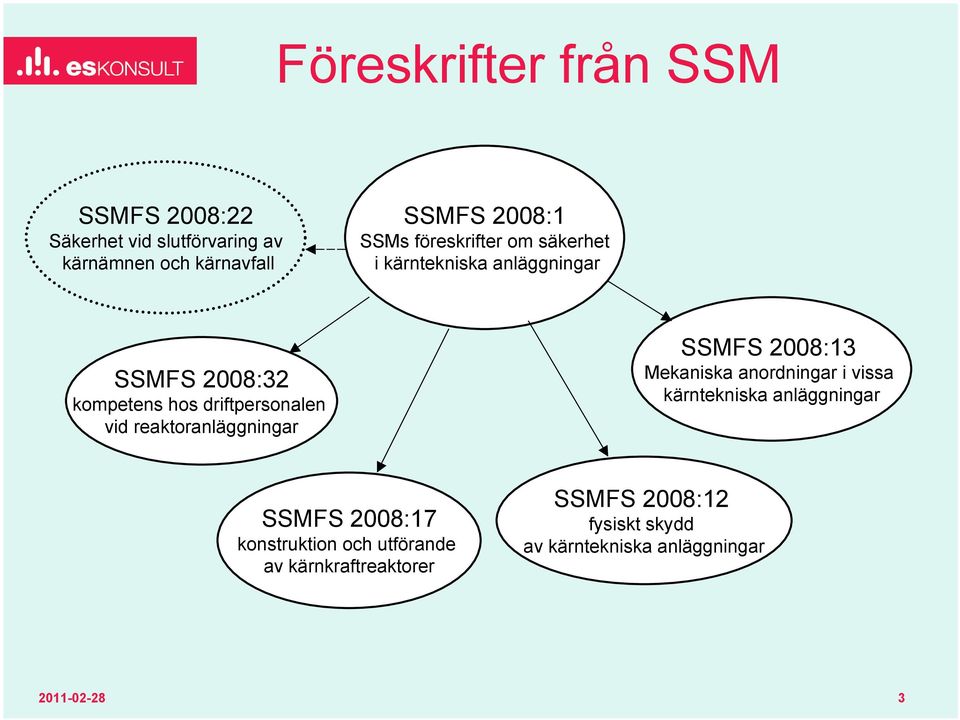 esKONSULT

Föreskrifter från SSM

SSMFS 2008:22
Säkerhet vid slutförvaring av kärnämnen och kärnavfall

SSMFS 2008:1
SSMs föreskrifter om säkerhet i kärntekniska anläggningar

SSMFS 2008:32
kompetens hos driftpersonalen vid reaktoranläggningar

SSMFS 2008:13
Mekaniska anordningar i vissa kärntekniska anläggningar

SSMFS 2008:17
konstruktion och utförande av kärnkraftreaktorer

SSMFS 2008:12
fysiskt skydd av kärntekniska anläggningar

2011-02-28

3